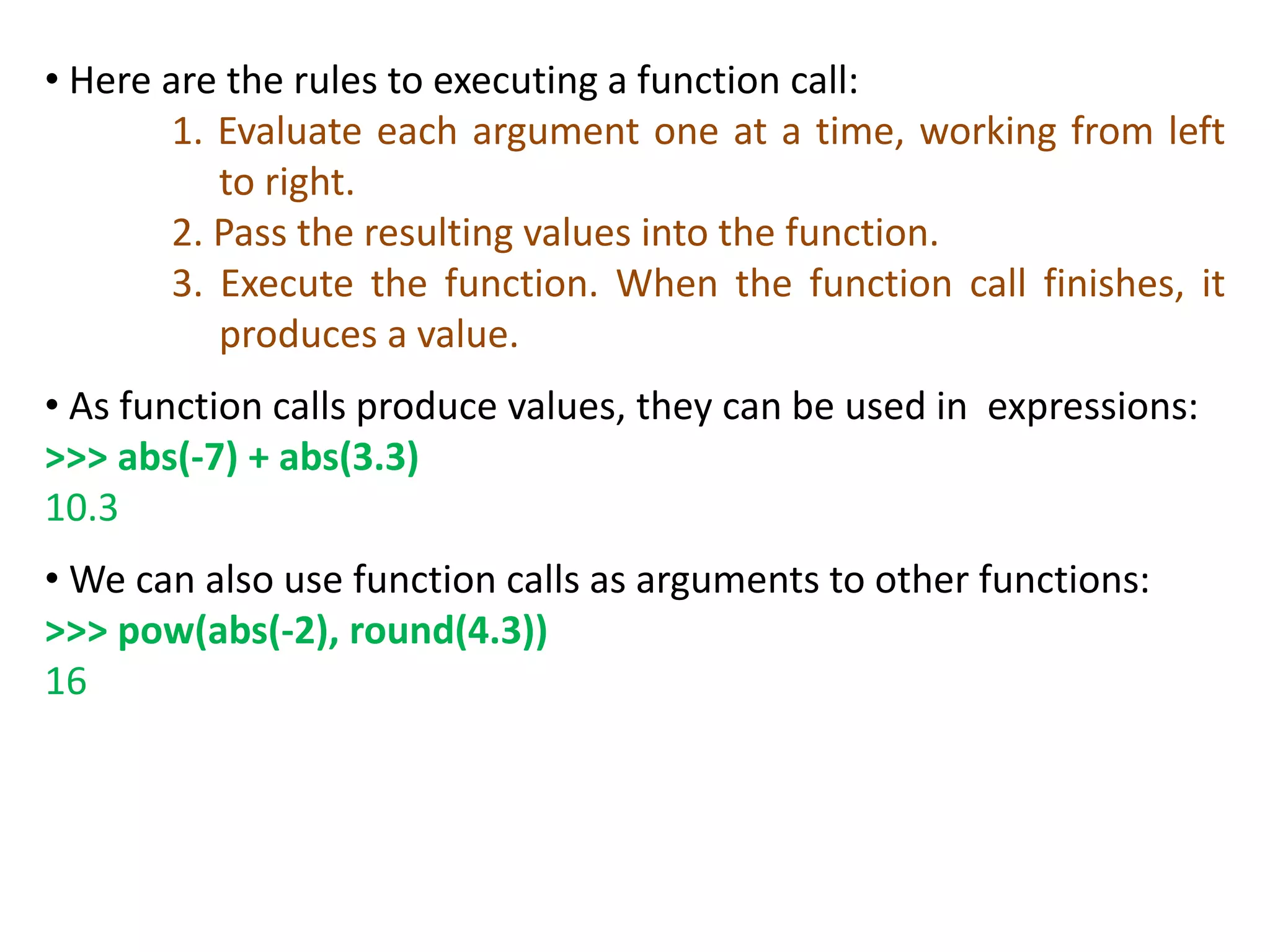 • Here are the rules to executing a function call:

1. Evaluate each argument one at a time, working from left to right.
2. Pass the resulting values into the function.
3. Execute the function. When the function call finishes, it produces a value.

• As function calls produce values, they can be used in expressions:
>>> abs(-7) + abs(3.3)
10.3

• We can also use function calls as arguments to other functions:
>>> pow(abs(-2), round(4.3))
16